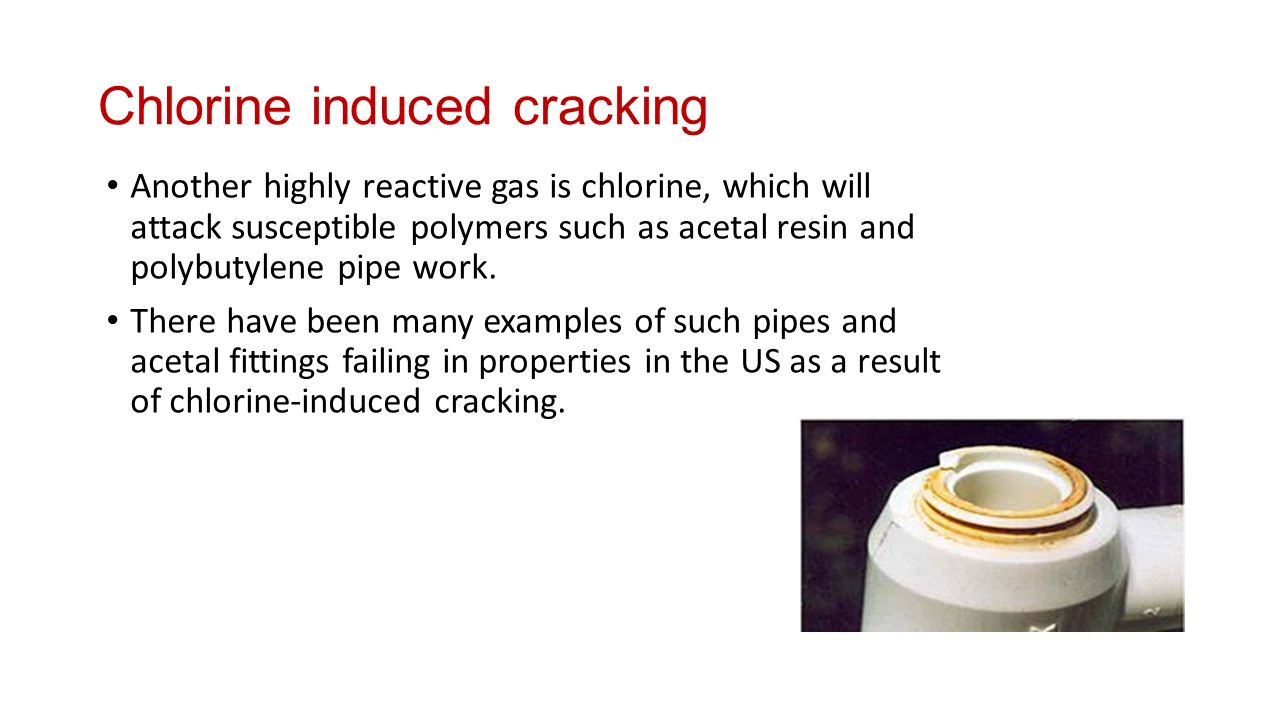 Chlorine induced cracking

• Another highly reactive gas is chlorine, which will attack susceptible polymers such as acetal resin and polybutylene pipe work.

• There have been many examples of such pipes and acetal fittings failing in properties in the US as a result of chlorine-induced cracking.